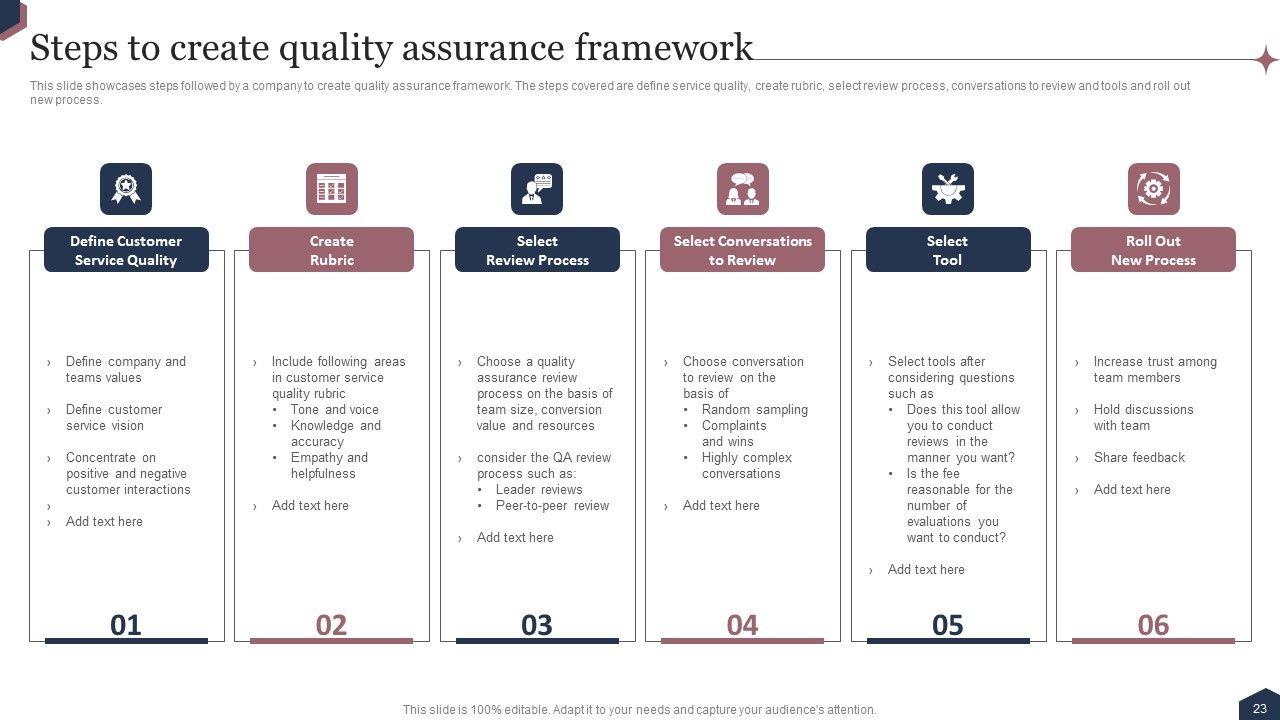 Steps to create quality assurance framework

This slide showcases steps followed by a company to create quality assurance framework. The steps covered are define service quality, create rubric, select review process, conversations to review and tools and roll out new process.

Define Customer Service Quality

› Define company and teams values
› Define customer service vision
› Concentrate on positive and negative customer interactions
›
› Add text here

01

Create Rubric

› Include following areas in customer service quality rubric
• Tone and voice
• Knowledge and accuracy
• Empathy and helpfulness
› Add text here

02

Select Review Process

› Choose a quality assurance review process on the basis of team size, conversion value and resources
› consider the QA review process such as:
• Leader reviews
• Peer-to-peer review
› Add text here

03

Select Conversations to Review

› Choose conversation to review on the basis of
• Random sampling
• Complaints and wins
• Highly complex conversations
› Add text here

04

Select Tool

› Select tools after considering questions such as
• Does this tool allow you to conduct reviews in the manner you want?
• Is the fee reasonable for the number of evaluations you want to conduct?
› Add text here

05

Roll Out New Process

› Increase trust among team members
› Hold discussions with team
› Share feedback
› Add text here

06

This slide is 100% editable. Adapt it to your needs and capture your audience's attention.

23